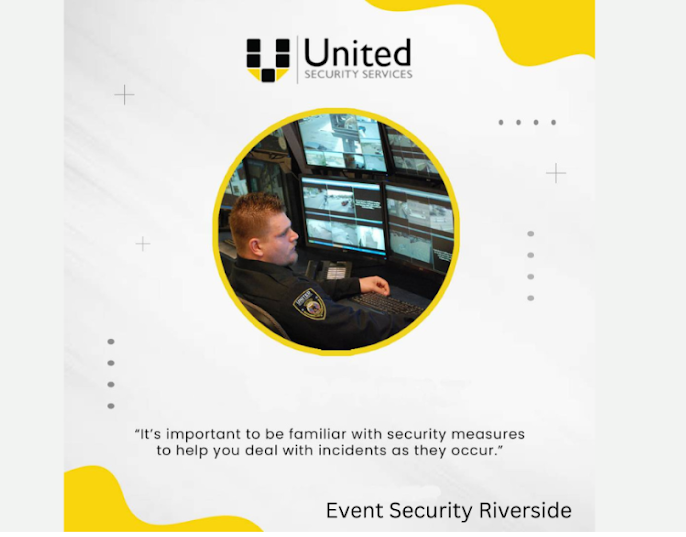 United
SECURITY SERVICES

"It's important to be familiar with security measures to help you deal with incidents as they occur."

Event Security Riverside